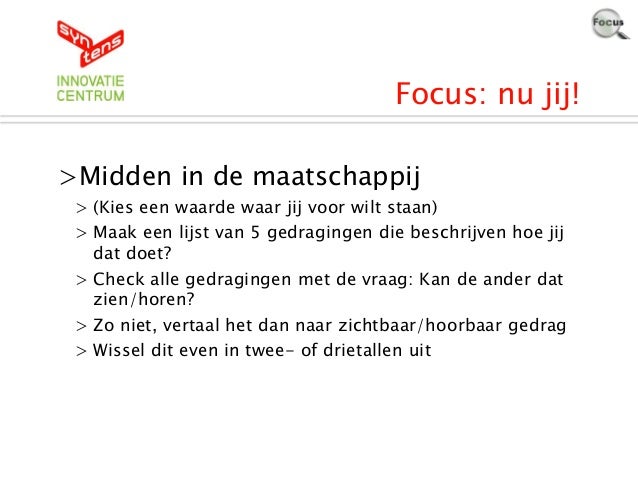 syn tens
INNOVATIE
CENTRUM

Focus

Focus: nu jij!

>Midden in de maatschappij

> (Kies een waarde waar jij voor wilt staan)

> Maak een lijst van 5 gedragingen die beschrijven hoe jij dat doet?

> Check alle gedragingen met de vraag: Kan de ander dat zien/horen?

> Zo niet, vertaal het dan naar zichtbaar/hoorbaar gedrag

> Wissel dit even in twee- of drietallen uit